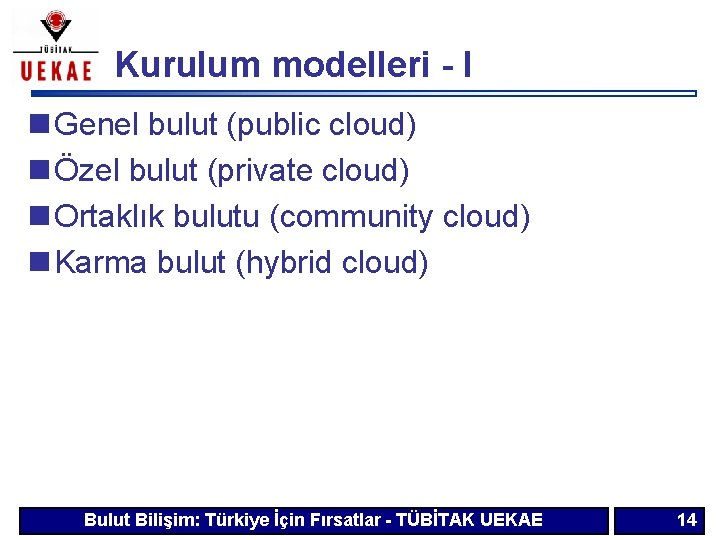 TÜBİTAK
UEKAE

Kurulum modelleri - I

Genel bulut (public cloud)
Özel bulut (private cloud)
Ortaklık bulutu (community cloud)
Karma bulut (hybrid cloud)

Bulut Bilişim: Türkiye İçin Fırsatlar - TÜBİTAK UEKAE

14